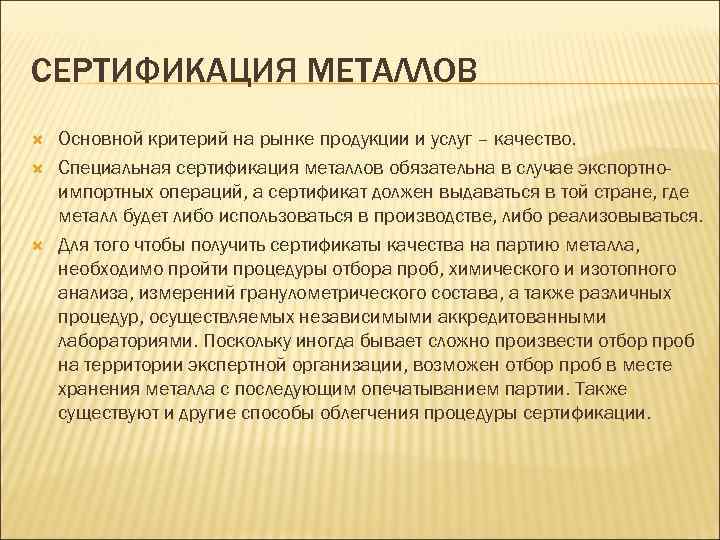 СЕРТИФИКАЦИЯ МЕТАЛЛОВ

Основной критерий на рынке продукции и услуг – качество.

Специальная сертификация металлов обязательна в случае экспортно-импортных операций, а сертификат должен выдаваться в той стране, где металл будет либо использоваться в производстве, либо реализовываться.

Для того чтобы получить сертификаты качества на партию металла, необходимо пройти процедуры отбора проб, химического и изотопного анализа, измерений гранулометрического состава, а также различных процедур, осуществляемых независимыми аккредитованными лабораториями. Поскольку иногда бывает сложно произвести отбор проб на территории экспертной организации, возможен отбор проб в месте хранения металла с последующим опечатыванием партии. Также существуют и другие способы облегчения процедуры сертификации.